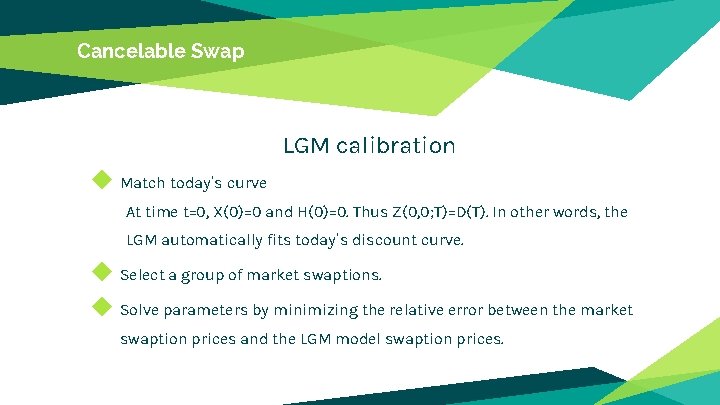 Cancelable Swap

LGM calibration

Match today's curve

At time t=0, X(0)=0 and H(0)=0. Thus Z(0,0;T)=D(T). In other words, the LGM automatically fits today's discount curve.

Select a group of market swaptions.

Solve parameters by minimizing the relative error between the market swaption prices and the LGM model swaption prices.